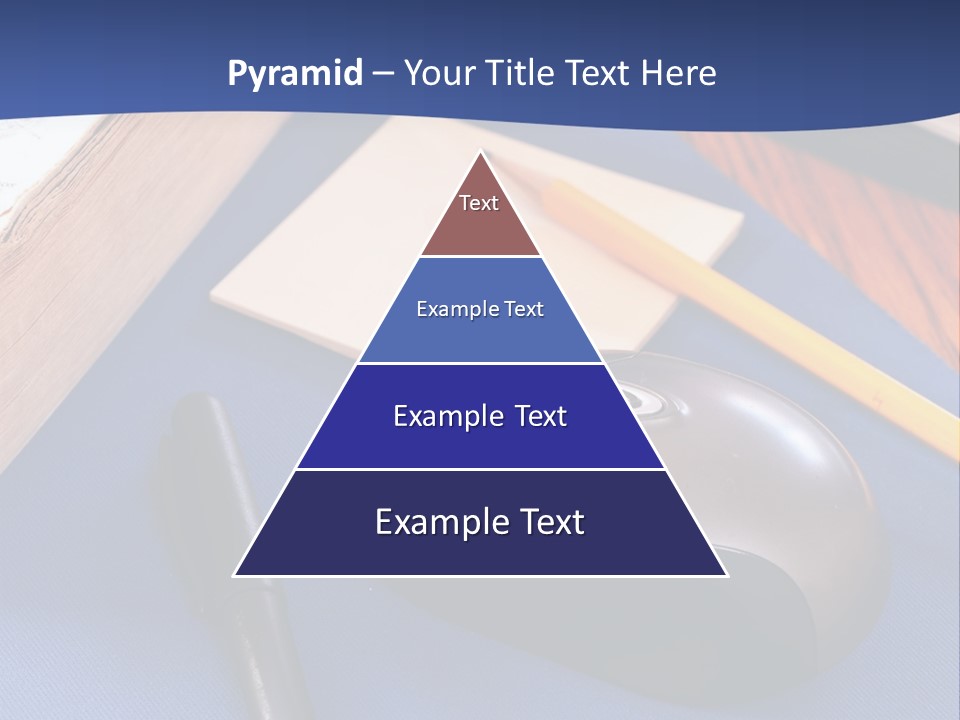 Pyramid – Your Title Text Here

Text

Example Text

Example Text

Example Text